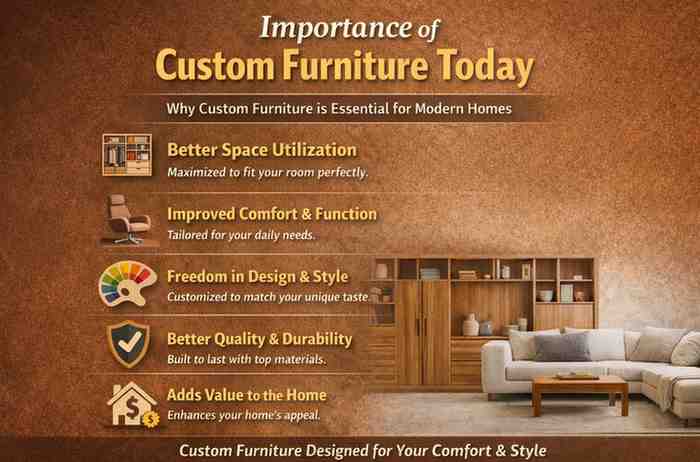 Importance of
Custom Furniture Today

Why Custom Furniture is Essential for Modern Homes

Better Space Utilization
Maximized to fit your room perfectly.

Improved Comfort & Function
Tailored for your daily needs.

Freedom in Design & Style
Customized to match your unique taste.

Better Quality & Durability
Built to last with top materials.

Adds Value to the Home
Enhances your home's appeal.

Custom Furniture Designed for Your Comfort & Style